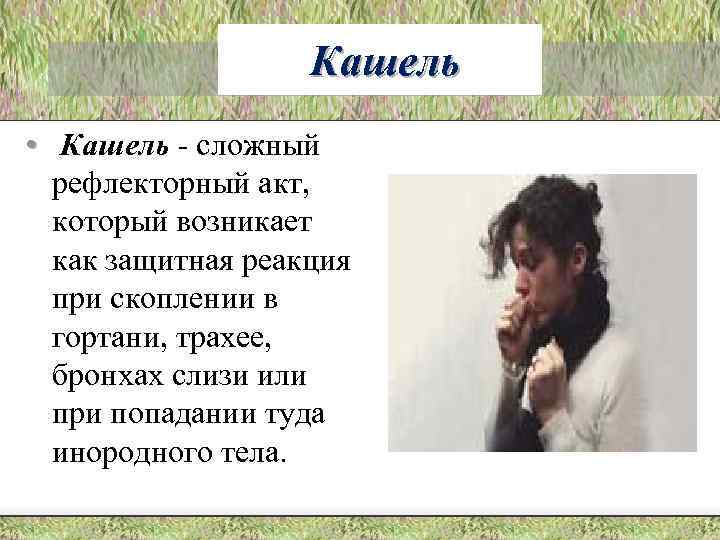 Кашель

• Кашель - сложный рефлекторный акт, который возникает как защитная реакция при скоплении в гортани, трахее, бронхах слизи или при попадании туда инородного тела.